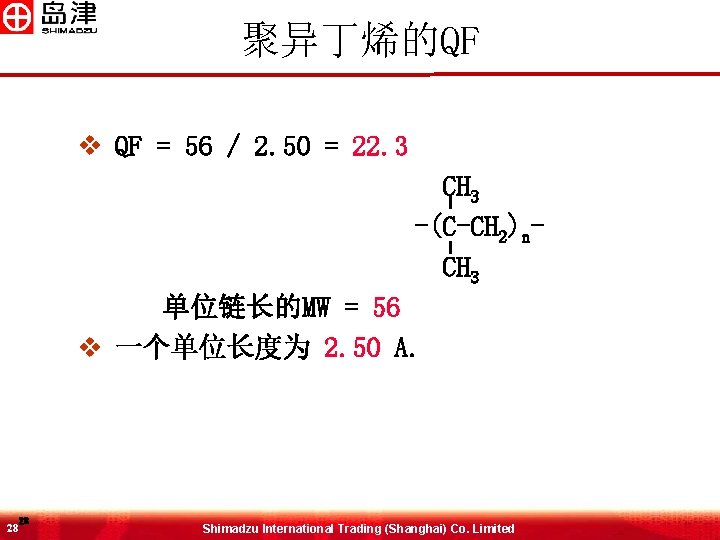 岛津
SHIMADZU

聚异丁烯的QF

❖ QF = 56 / 2.50 = 22.3

$CH_3$
$-(C-CH_2)_n-$
$CH_3$

单位链长的MW = 56

❖ 一个单位长度为 2.50 A.

28 28 Shimadzu International Trading (Shanghai) Co. Limited